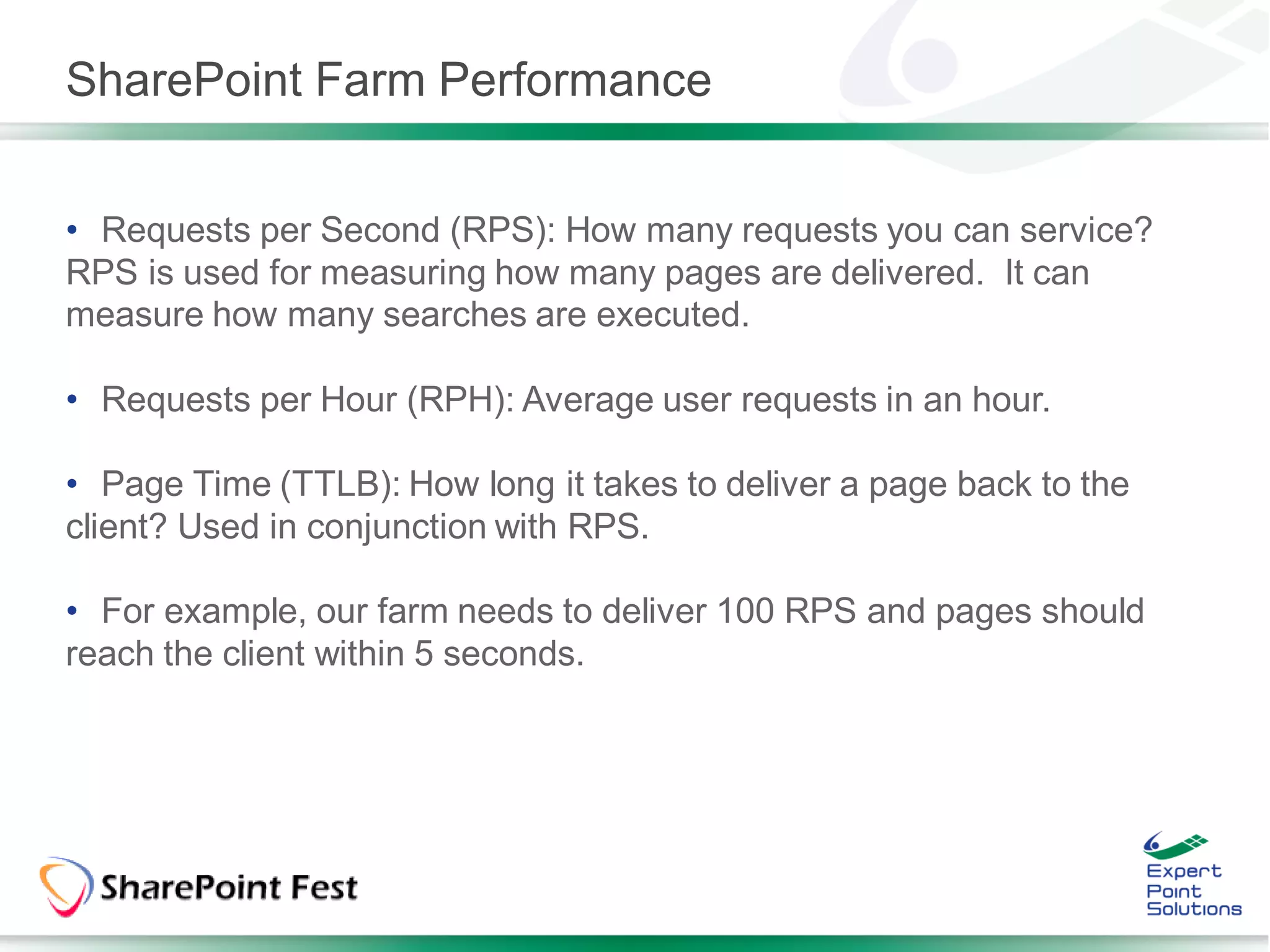 SharePoint Farm Performance

• Requests per Second (RPS): How many requests you can service? RPS is used for measuring how many pages are delivered. It can measure how many searches are executed.

• Requests per Hour (RPH): Average user requests in an hour.

• Page Time (TTLB): How long it takes to deliver a page back to the client? Used in conjunction with RPS.

• For example, our farm needs to deliver 100 RPS and pages should reach the client within 5 seconds.

SharePoint Fest

Expert Point Solutions